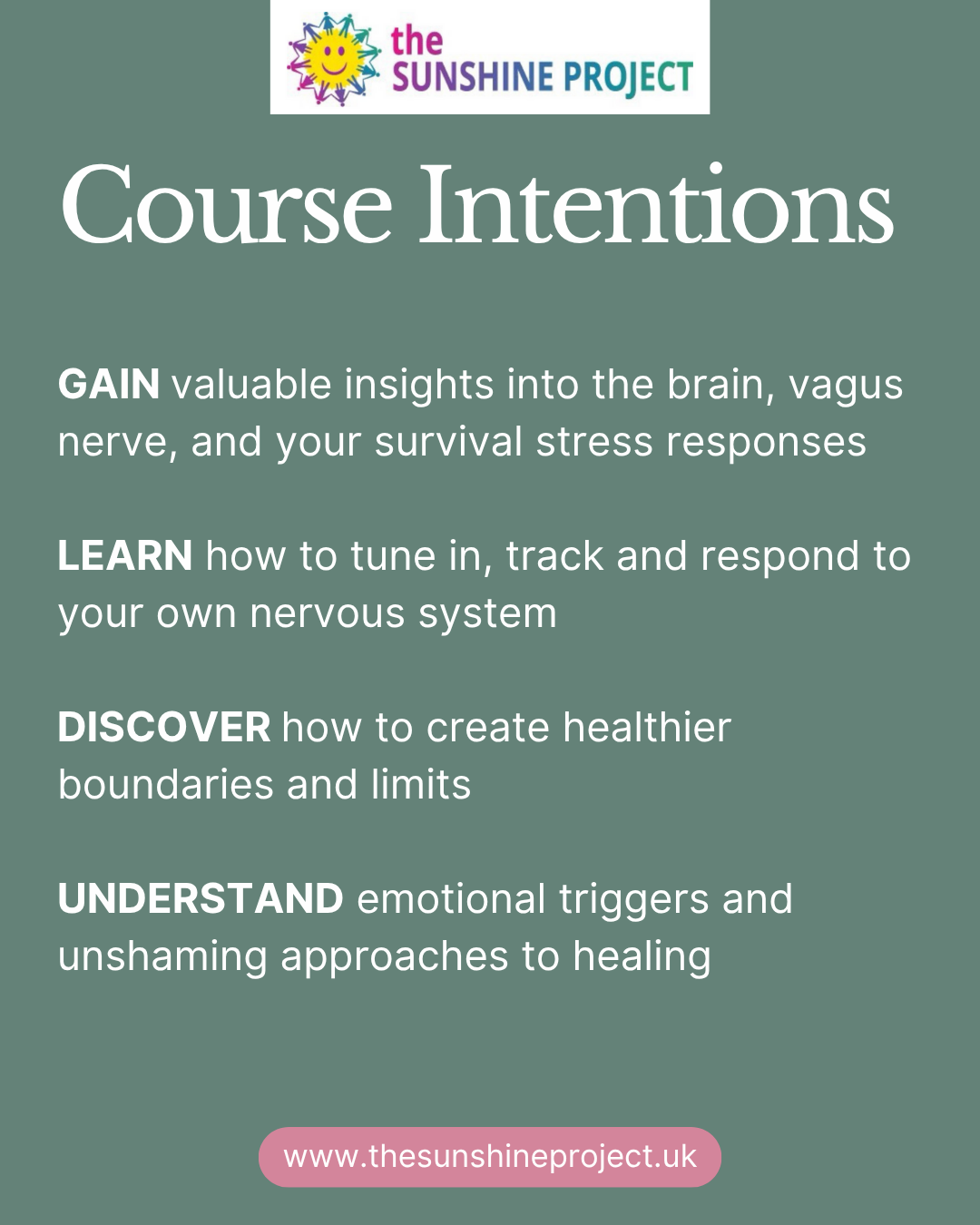 the SUNSHINE PROJECT

Course Intentions

GAIN valuable insights into the brain, vagus nerve, and your survival stress responses

LEARN how to tune in, track and respond to your own nervous system

DISCOVER how to create healthier boundaries and limits

UNDERSTAND emotional triggers and unshaming approaches to healing

www.thesunshineproject.uk